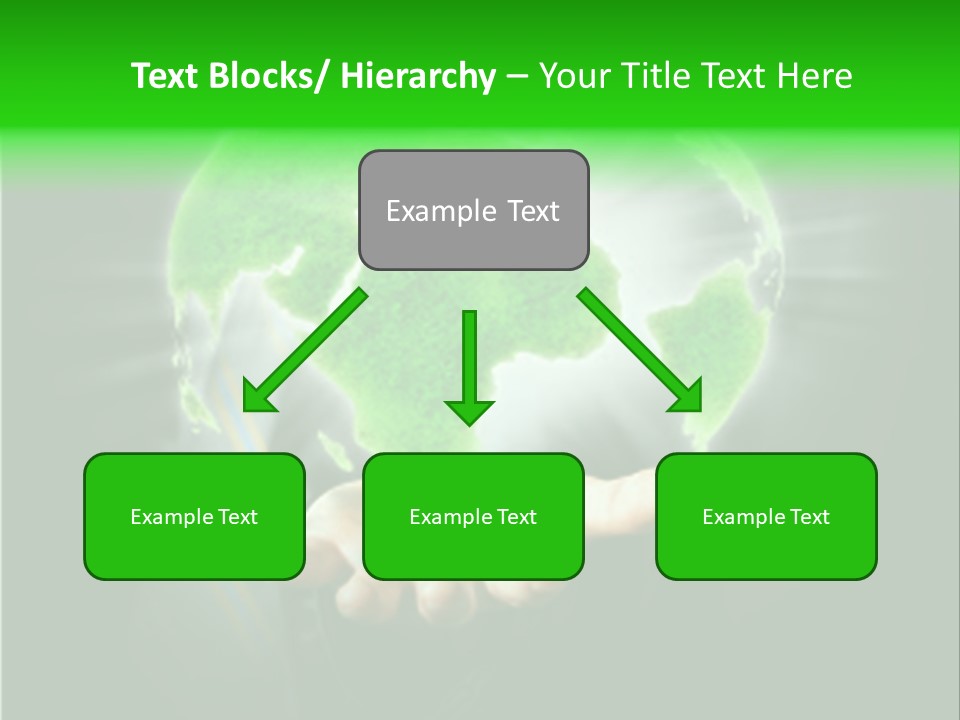 Text Blocks/ Hierarchy – Your Title Text Here

Example Text

Example Text

Example Text

Example Text